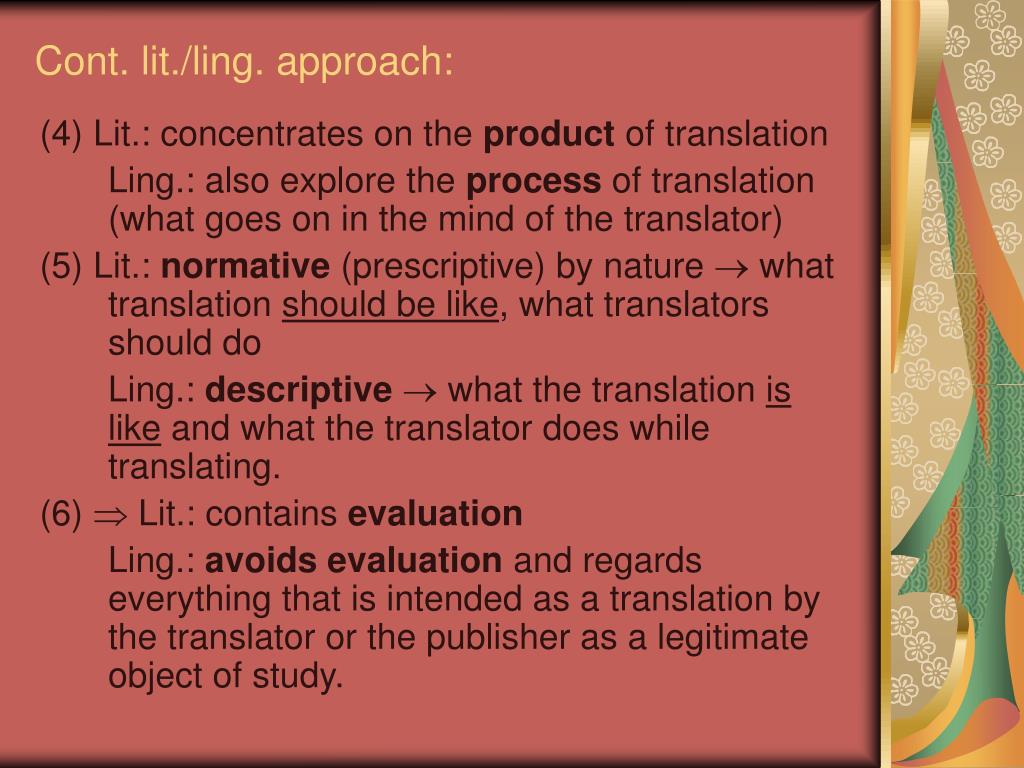 Cont. lit./ling. approach:

(4) Lit.: concentrates on the product of translation

Ling.: also explore the process of translation (what goes on in the mind of the translator)

(5) Lit.: normative (prescriptive) by nature $\rightarrow$ what translation should be like, what translators should do

Ling.: descriptive $\rightarrow$ what the translation is like and what the translator does while translating.

(6) $\Rightarrow$ Lit.: contains evaluation

Ling.: avoids evaluation and regards everything that is intended as a translation by the translator or the publisher as a legitimate object of study.